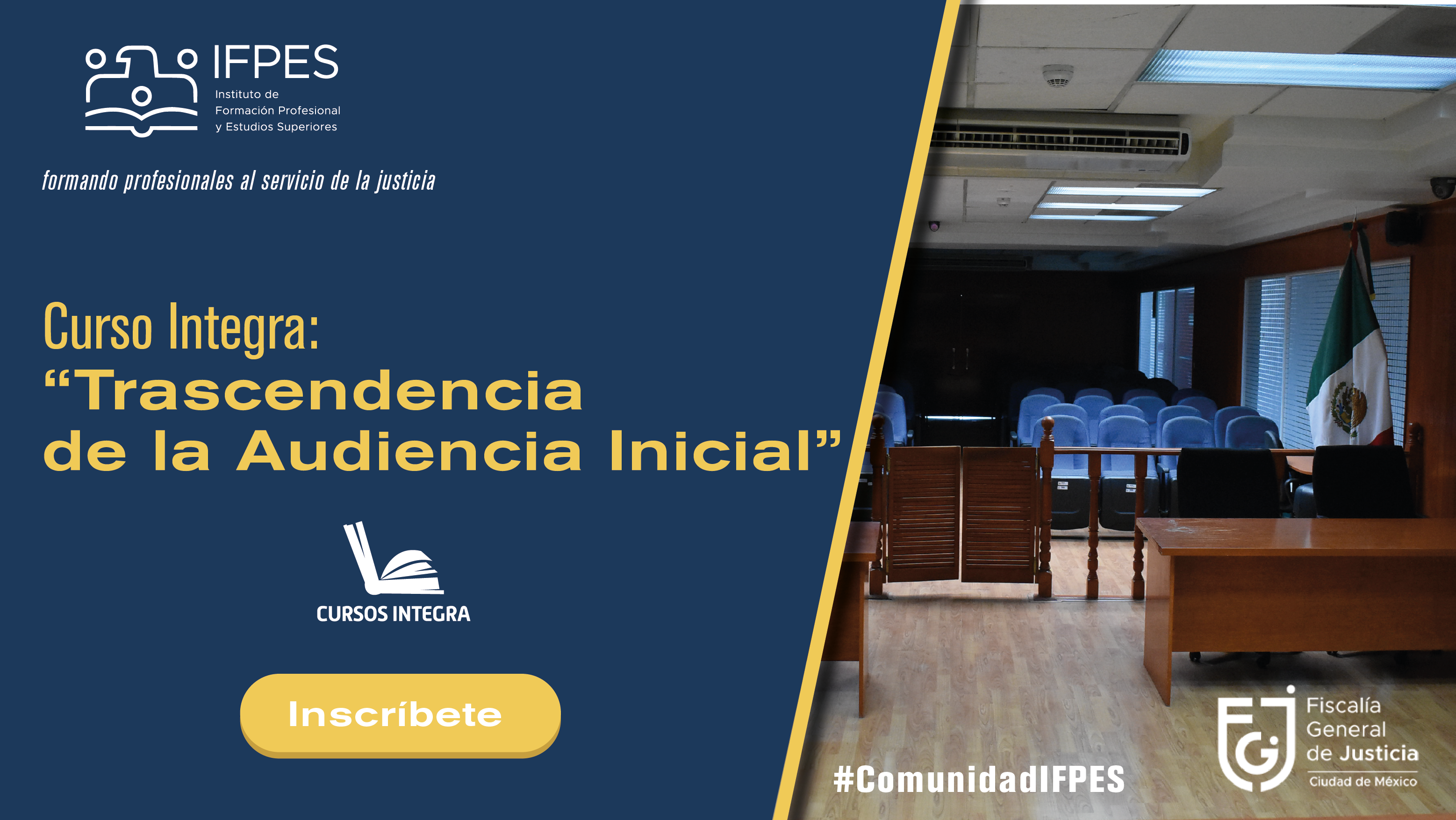 IFPES
Instituto de Formación Profesional y Estudios Superiores

formando profesionales al servicio de la justicia

Curso Integra:
“Trascendencia de la Audiencia Inicial”

CURSOS INTEGRA

Inscríbete

#ComunidadIFPES

FGJ
Fiscalía General de Justicia
Ciudad de México